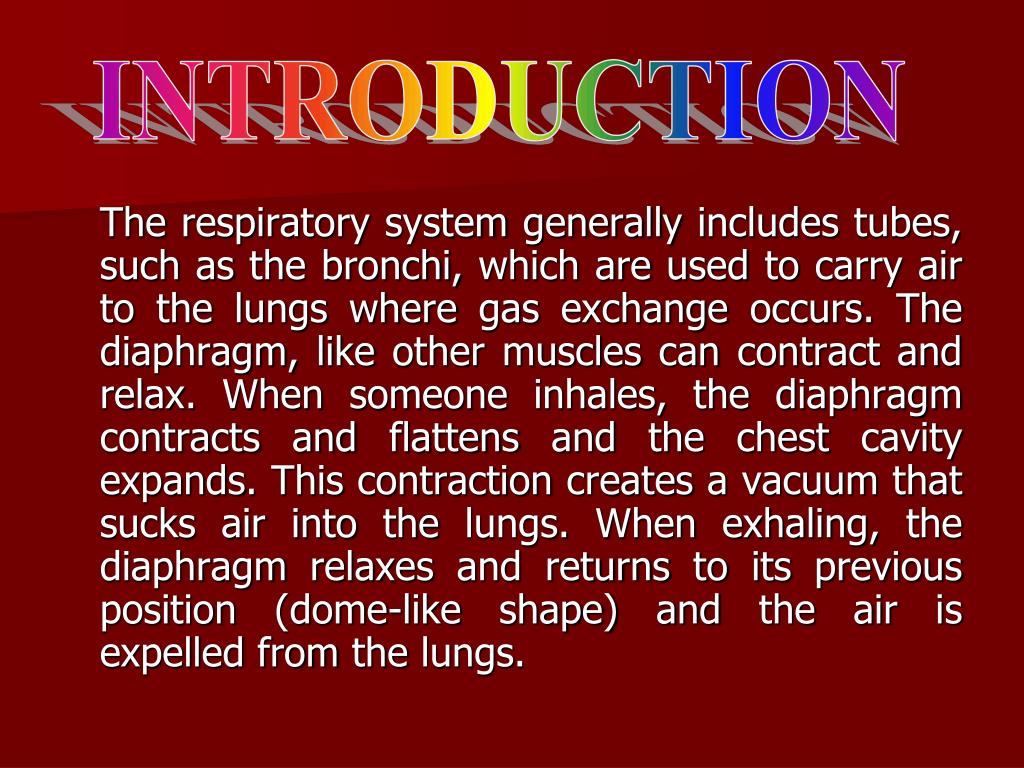 INTRODUCTION

The respiratory system generally includes tubes, such as the bronchi, which are used to carry air to the lungs where gas exchange occurs. The diaphragm, like other muscles can contract and relax. When someone inhales, the diaphragm contracts and flattens and the chest cavity expands. This contraction creates a vacuum that sucks air into the lungs. When exhaling, the diaphragm relaxes and returns to its previous position (dome-like shape) and the air is expelled from the lungs.